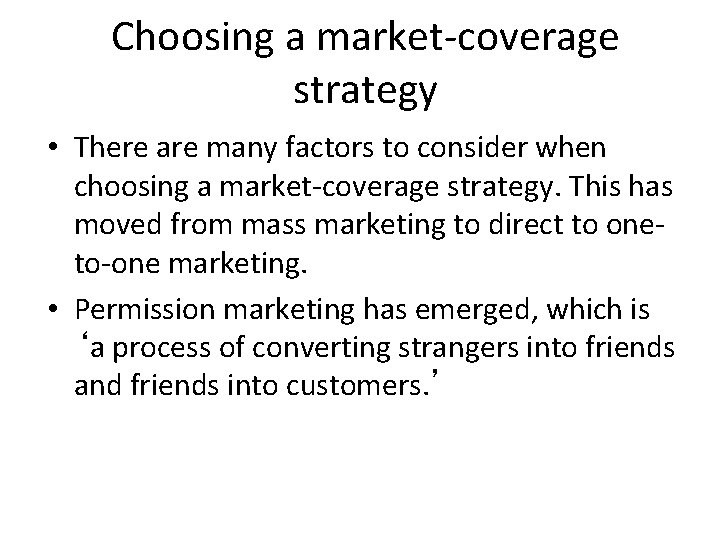 Choosing a market-coverage strategy

• There are many factors to consider when choosing a market-coverage strategy. This has moved from mass marketing to direct to one-to-one marketing.

• Permission marketing has emerged, which is ‘a process of converting strangers into friends and friends into customers.’